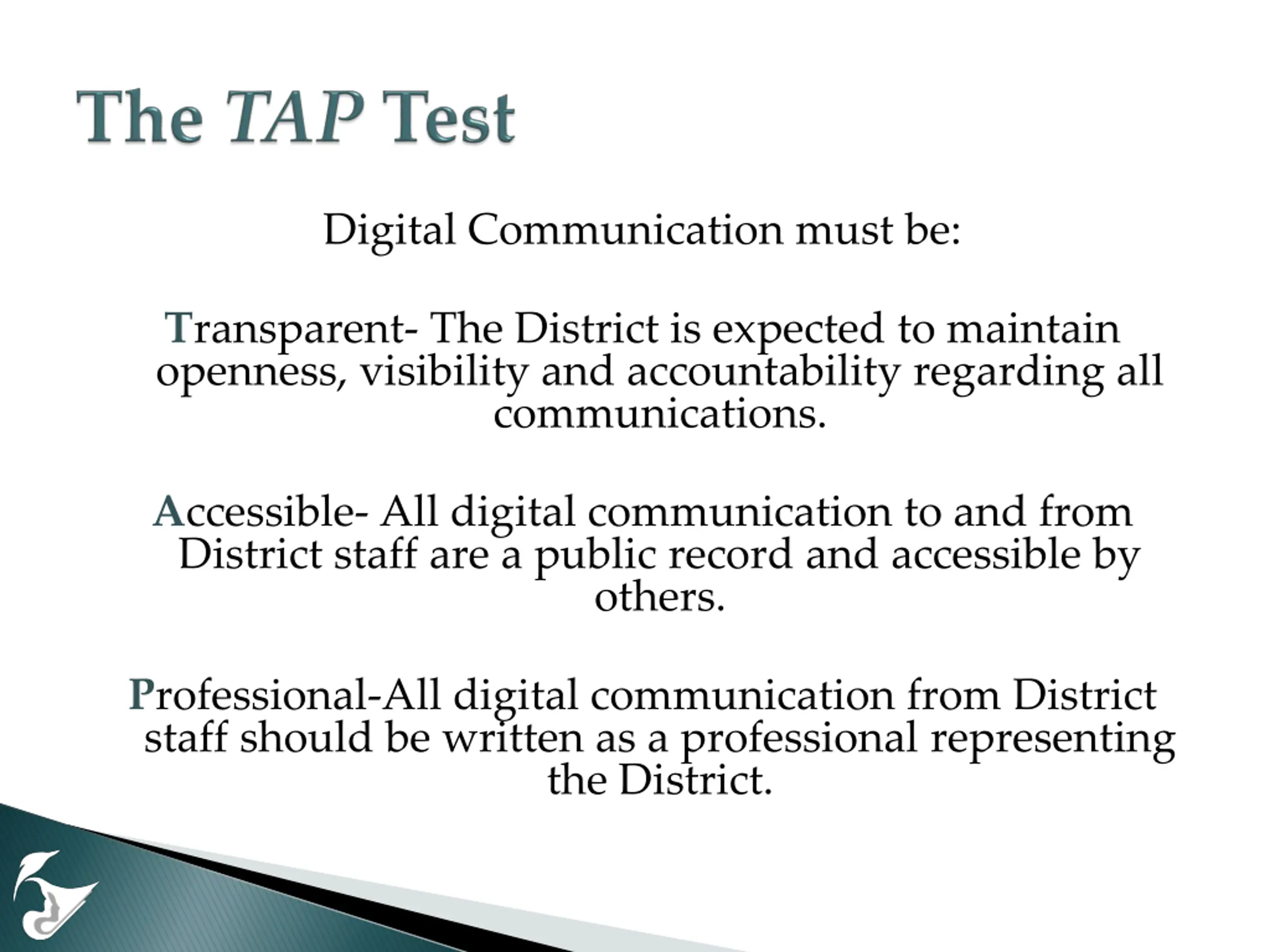 The TAP Test

Digital Communication must be:

Transparent- The District is expected to maintain openness, visibility and accountability regarding all communications.

Accessible- All digital communication to and from District staff are a public record and accessible by others.

Professional-All digital communication from District staff should be written as a professional representing the District.